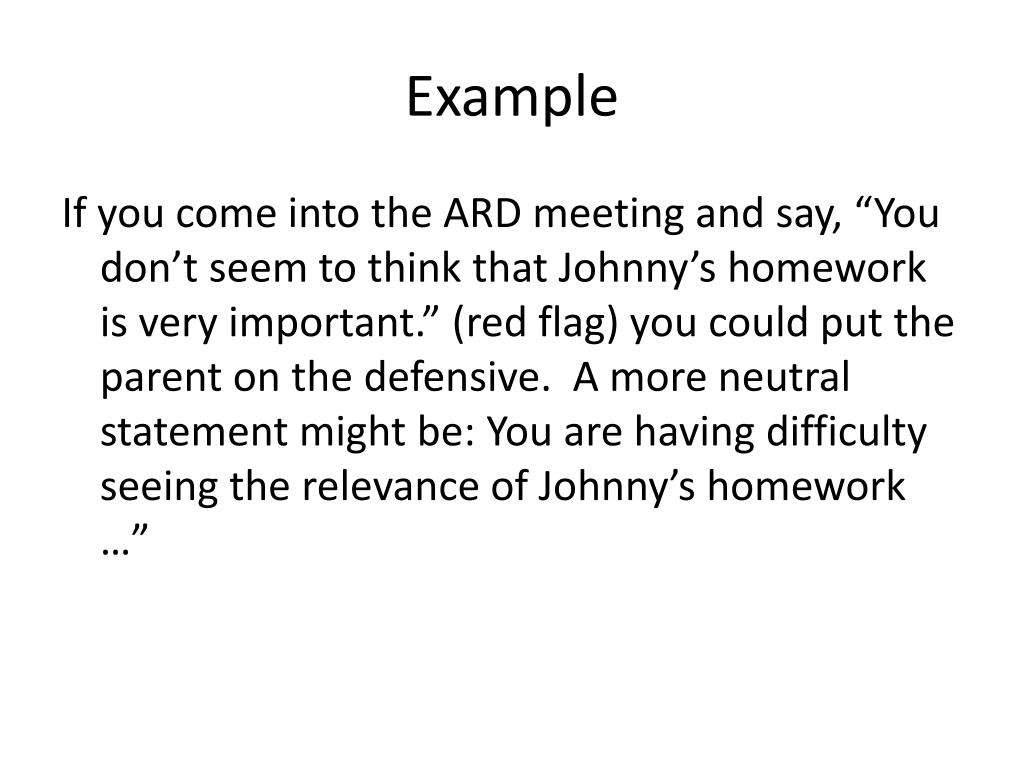 Example

If you come into the ARD meeting and say, “You don’t seem to think that Johnny’s homework is very important.” (red flag) you could put the parent on the defensive. A more neutral statement might be: You are having difficulty seeing the relevance of Johnny’s homework …”